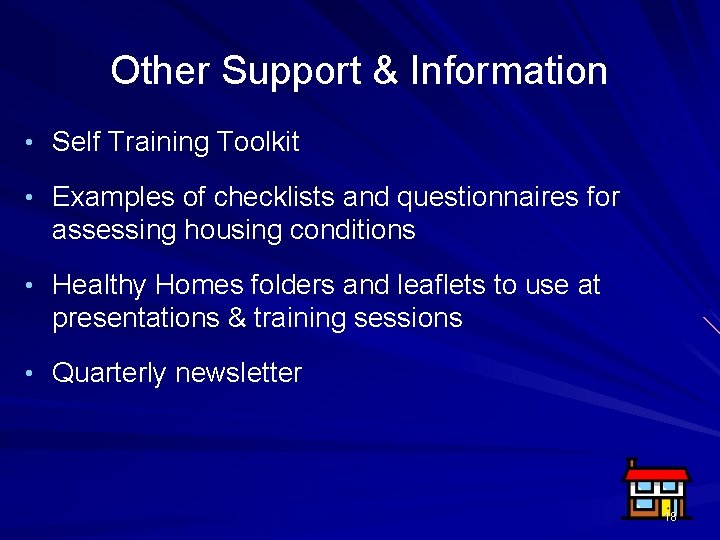 Other Support & Information

• Self Training Toolkit

• Examples of checklists and questionnaires for assessing housing conditions

• Healthy Homes folders and leaflets to use at presentations & training sessions

• Quarterly newsletter

18